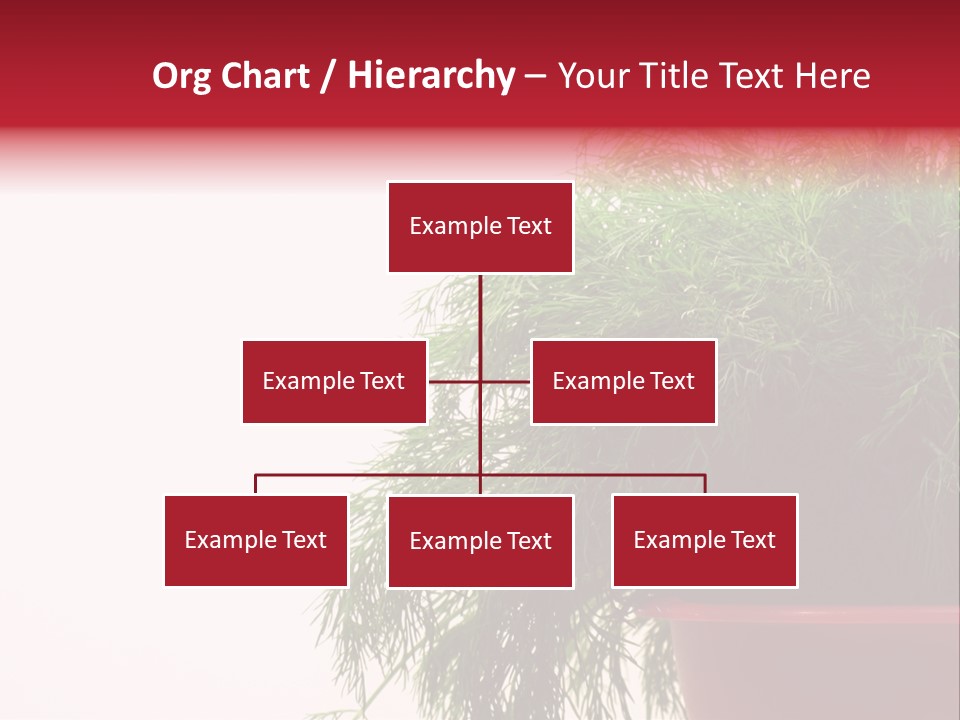 Org Chart / Hierarchy – Your Title Text Here

Example Text

Example Text

Example Text

Example Text

Example Text

Example Text